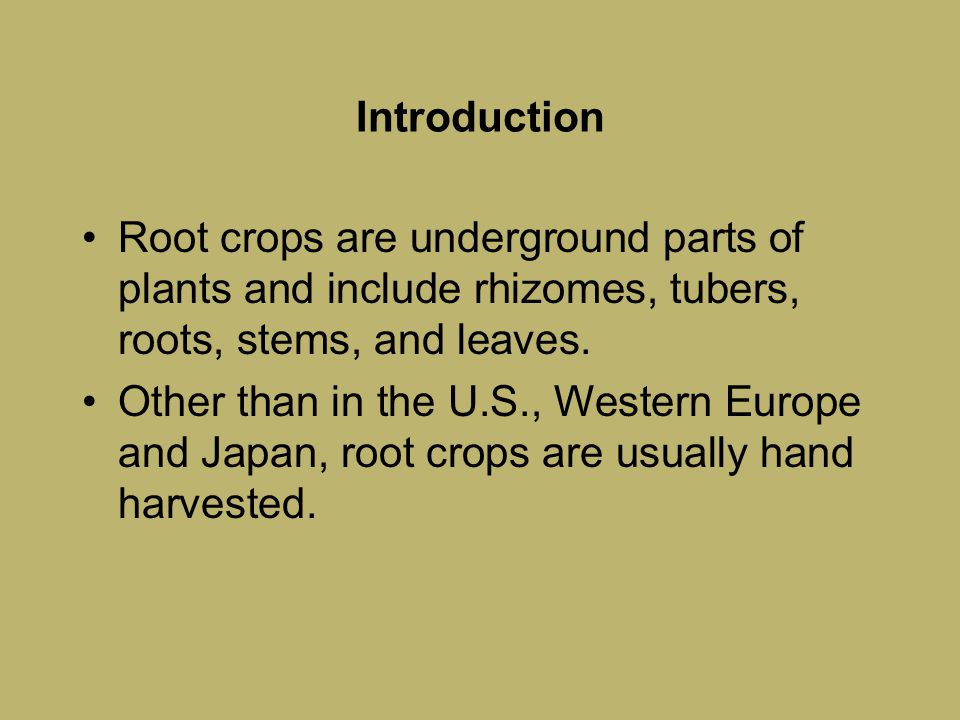 Introduction

• Root crops are underground parts of plants and include rhizomes, tubers, roots, stems, and leaves.

• Other than in the U.S., Western Europe and Japan, root crops are usually hand harvested.